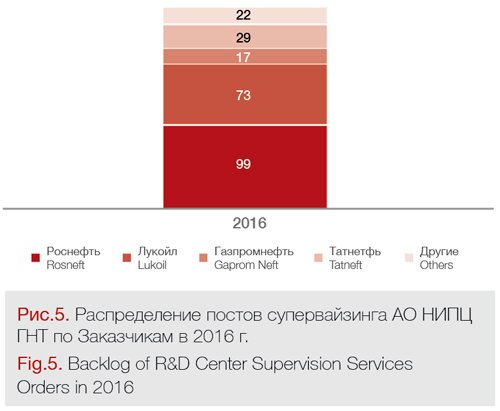 22
29
17
73
99

2016

Роснефть Rosneft
Лукойл Lukoil
Газпромнефть Gaprom Neft
Татнетфь Tatneft
Другие Others

Рис.5. Распределение постов супервайзинга АО НИПЦ ГНТ по Заказчикам в 2016 г.

Fig.5. Backlog of R&D Center Supervision Services Orders in 2016